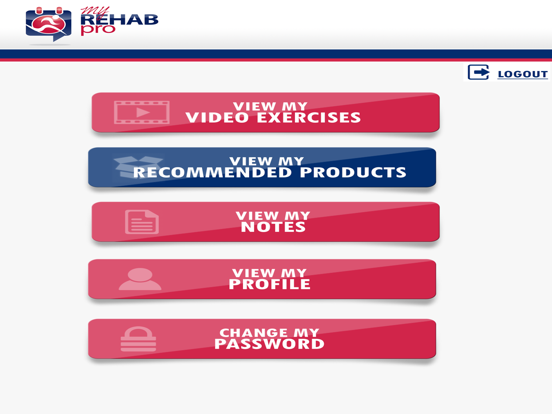 my REHAB pro

LOGOUT

VIEW MY
VIDEO EXERCISES

VIEW MY
RECOMMENDED PRODUCTS

VIEW MY
NOTES

VIEW MY
PROFILE

CHANGE MY
PASSWORD